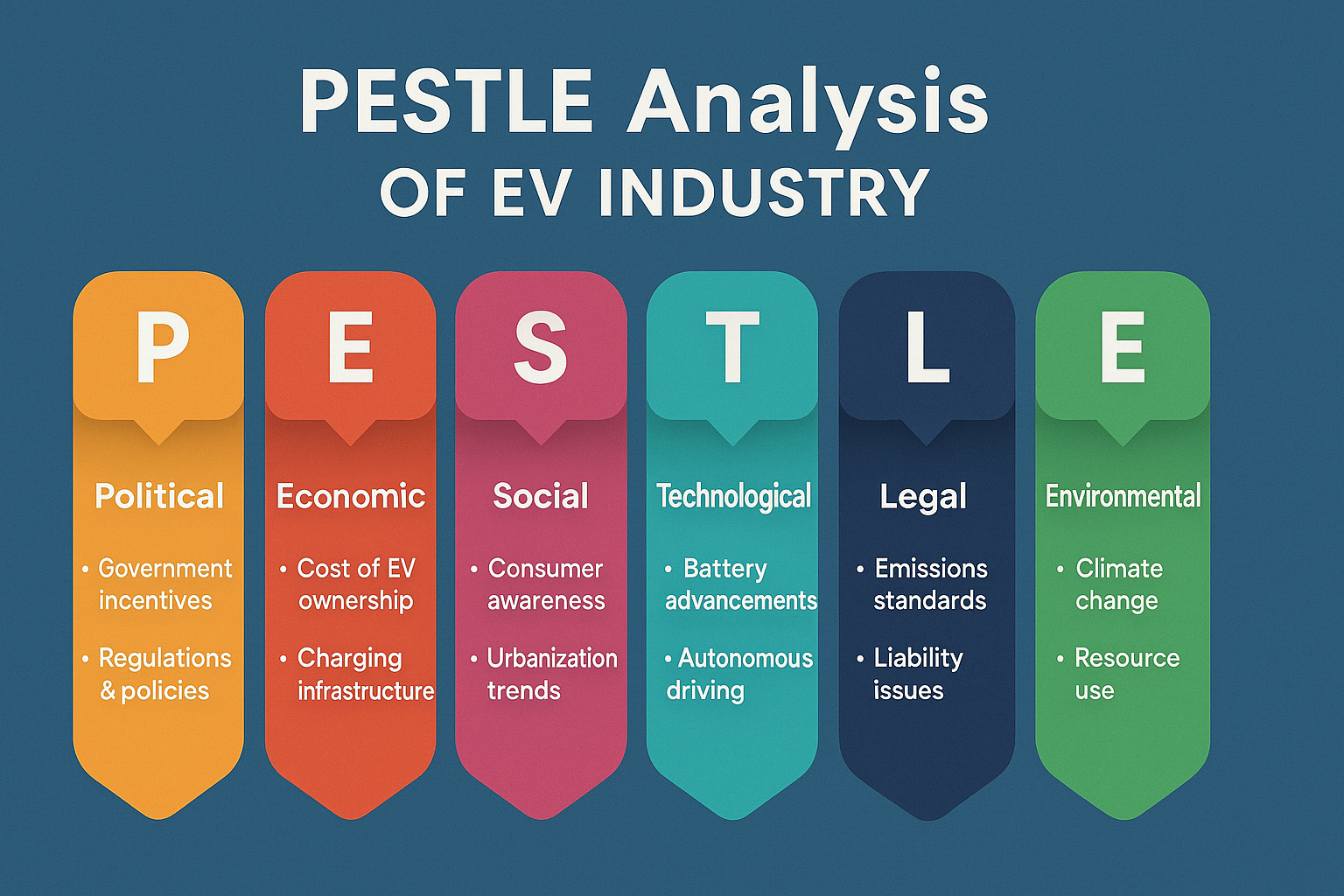 PESTLE Analysis
OF EV INDUSTRY

P
Political
• Government incentives
• Regulations & policies

E
Economic
• Cost of EV ownership
• Charging infrastructure

S
Social
• Consumer awareness
• Urbanization trends

T
Technological
• Battery advancements
• Autonomous driving

L
Legal
• Emissions standards
• Liability issues

E
Environmental
• Climate change
• Resource use